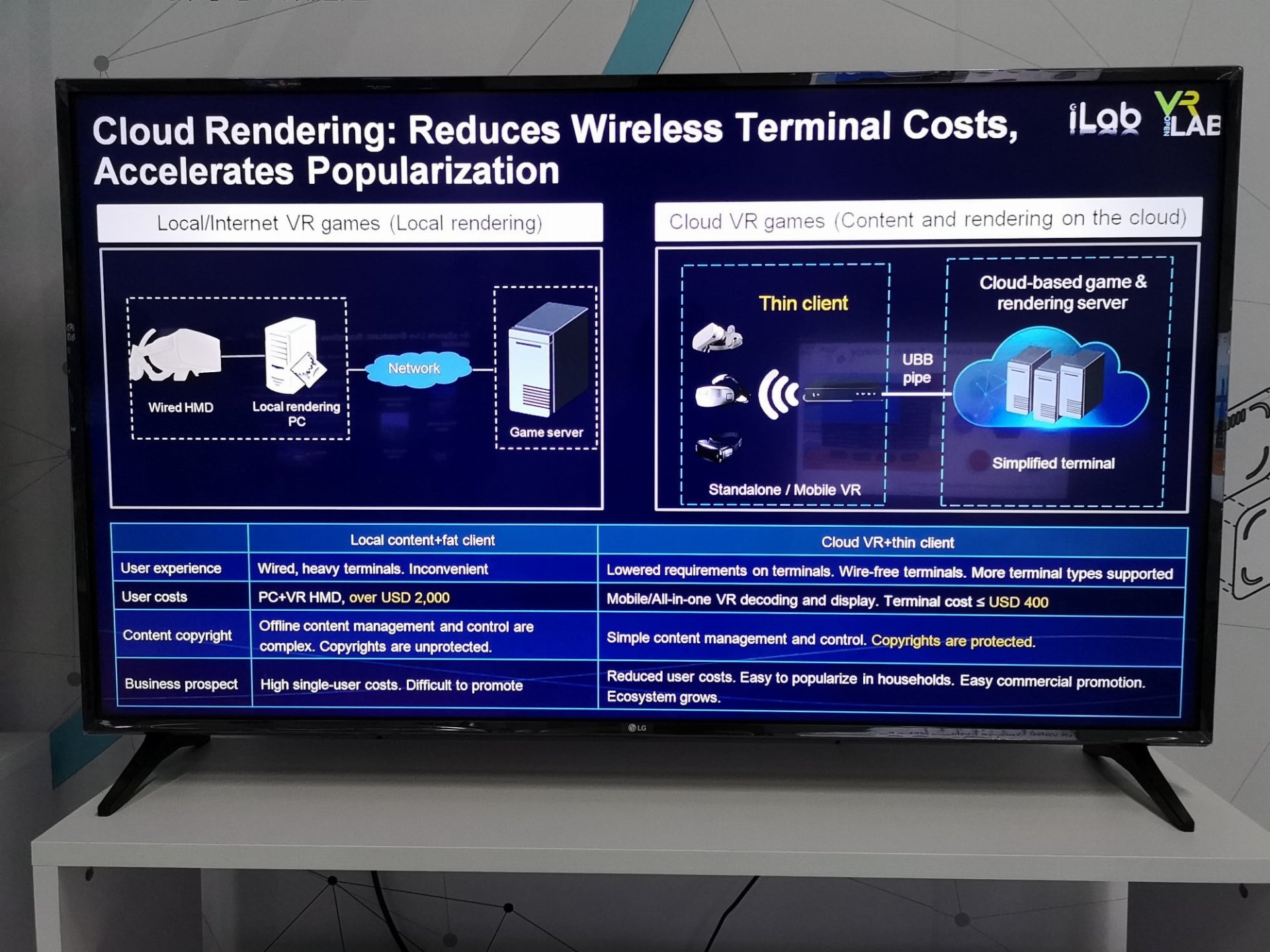 Cloud Rendering: Reduces Wireless Terminal Costs, Accelerates Popularization

iLab VR OPEN LAB

Local/Internet VR games (Local rendering)

Wired HMD

Local rendering PC

Network

Game server

Cloud VR games (Content and rendering on the cloud)

Thin client

Standalone / Mobile VR

UBB pipe

Cloud-based game & rendering server

Simplified terminal

| | Local content+fat client | Cloud VR+thin client |
|---|---|---|
| User experience | Wired, heavy terminals. Inconvenient | Lowered requirements on terminals. Wire-free terminals. More terminal types supported |
| User costs | PC+VR HMD, over USD 2,000 | Mobile/All-in-one VR decoding and display. Terminal cost ≤ USD 400 |
| Content copyright | Offline content management and control are complex. Copyrights are unprotected. | Simple content management and control. Copyrights are protected. |
| Business prospect | High single-user costs. Difficult to promote | Reduced user costs. Easy to popularize in households. Easy commercial promotion. Ecosystem grows. |

LG